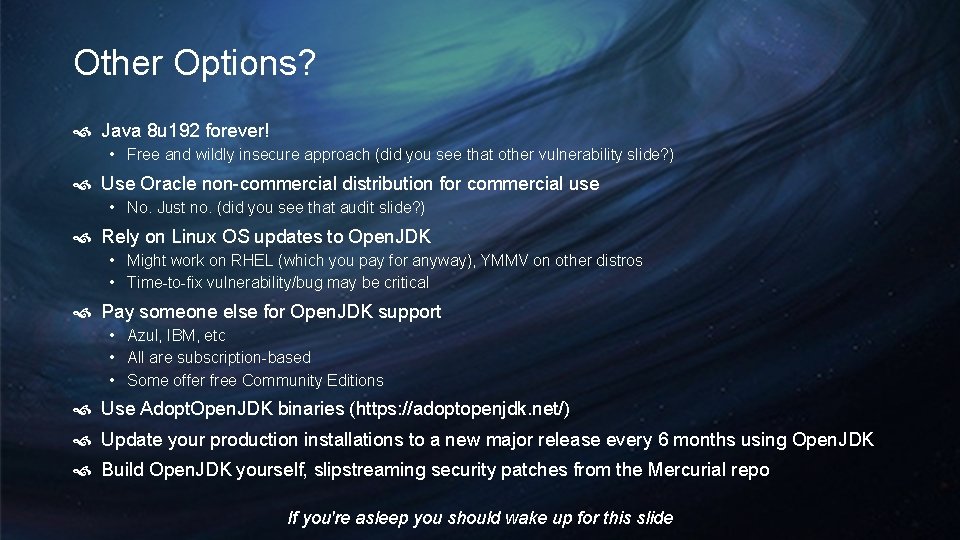 Other Options?

Java 8u192 forever!

• Free and wildly insecure approach (did you see that other vulnerability slide?)

Use Oracle non-commercial distribution for commercial use

• No. Just no. (did you see that audit slide?)

Rely on Linux OS updates to OpenJDK

• Might work on RHEL (which you pay for anyway), YMMV on other distros
• Time-to-fix vulnerability/bug may be critical

Pay someone else for OpenJDK support

• Azul, IBM, etc
• All are subscription-based
• Some offer free Community Editions

Use AdoptOpenJDK binaries (https://adoptopenjdk.net/)

Update your production installations to a new major release every 6 months using OpenJDK

Build OpenJDK yourself, slipstreaming security patches from the Mercurial repo

If you're asleep you should wake up for this slide